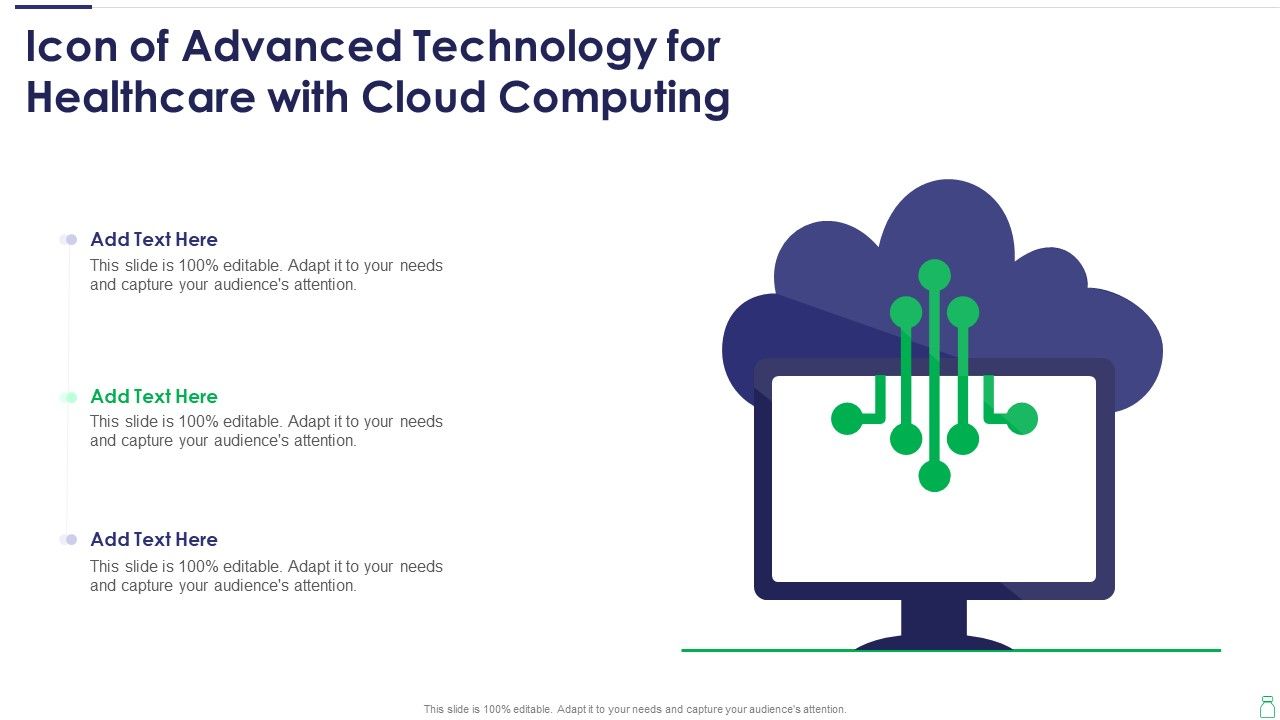 Icon of Advanced Technology for Healthcare with Cloud Computing

Add Text Here
This slide is 100% editable. Adapt it to your needs and capture your audience's attention.

Add Text Here
This slide is 100% editable. Adapt it to your needs and capture your audience's attention.

Add Text Here
This slide is 100% editable. Adapt it to your needs and capture your audience's attention.

This slide is 100% editable. Adapt it to your needs and capture your audience's attention.